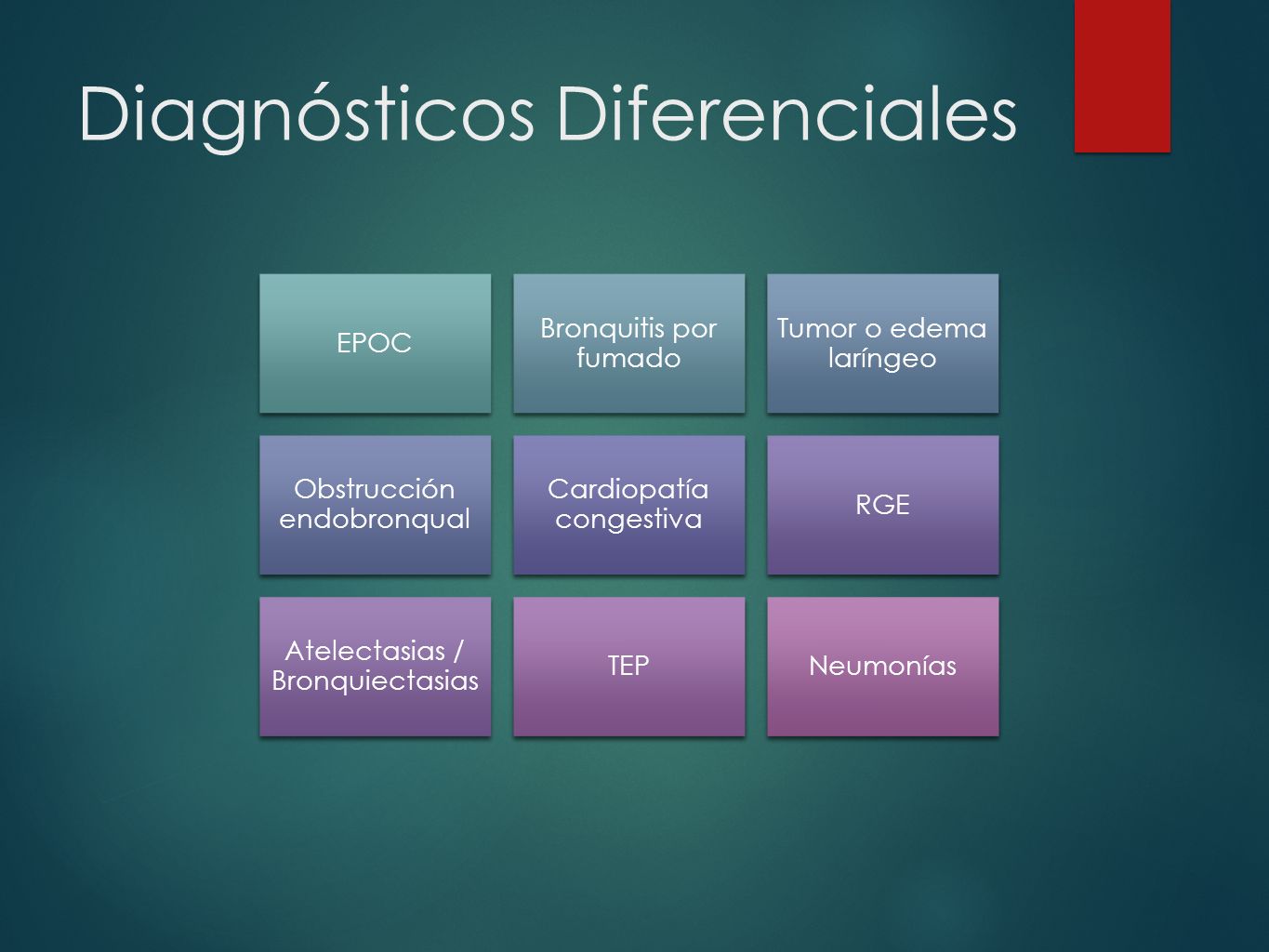 Diagnósticos Diferenciales

EPOC

Bronquitis por fumado

Tumor o edema laríngeo

Obstrucción endobronqual

Cardiopatía congestiva

RGE

Atelectasias / Bronquiectasias

TEP

Neumonías